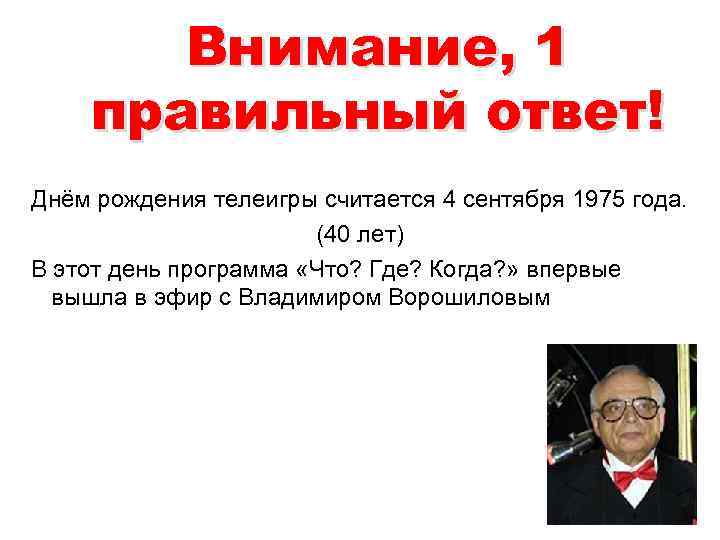 Внимание, 1 правильный ответ!

Днём рождения телеигры считается 4 сентября 1975 года.
(40 лет)

В этот день программа «Что? Где? Когда?» впервые вышла в эфир с Владимиром Ворошиловым